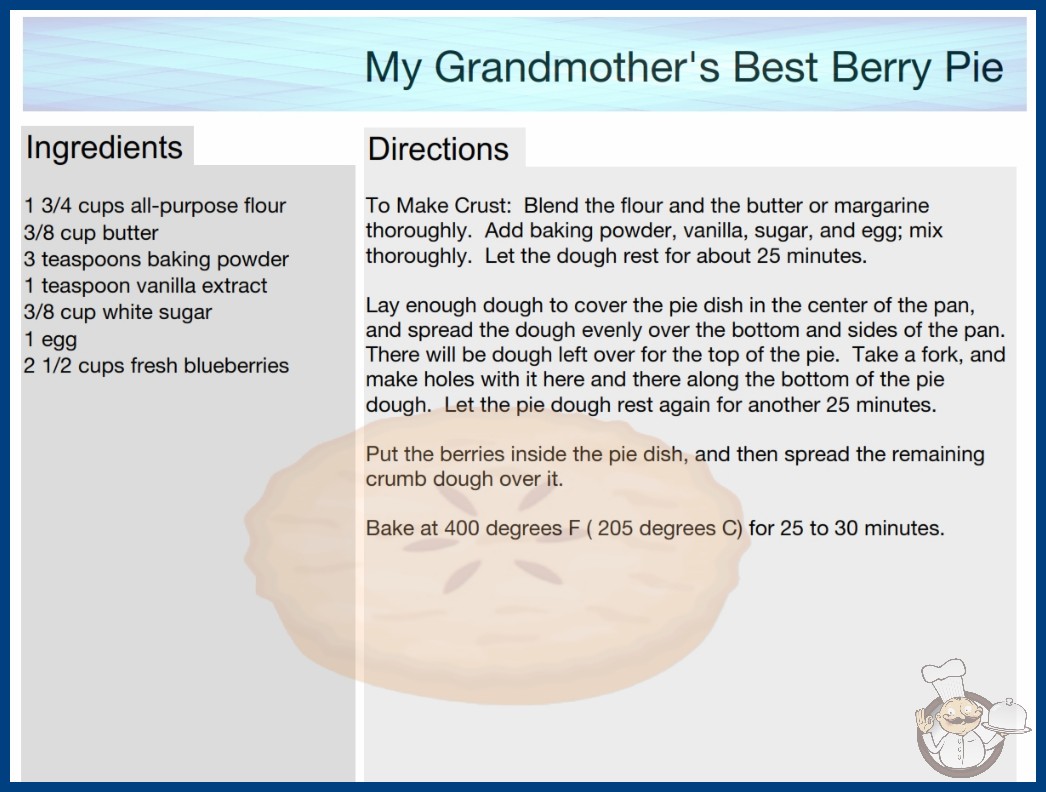 My Grandmother's Best Berry Pie

Ingredients

1 3/4 cups all-purpose flour
3/8 cup butter
3 teaspoons baking powder
1 teaspoon vanilla extract
3/8 cup white sugar
1 egg
2 1/2 cups fresh blueberries

Directions

To Make Crust: Blend the flour and the butter or margarine thoroughly. Add baking powder, vanilla, sugar, and egg; mix thoroughly. Let the dough rest for about 25 minutes.

Lay enough dough to cover the pie dish in the center of the pan, and spread the dough evenly over the bottom and sides of the pan. There will be dough left over for the top of the pie. Take a fork, and make holes with it here and there along the bottom of the pie dough. Let the pie dough rest again for another 25 minutes.

Put the berries inside the pie dish, and then spread the remaining crumb dough over it.

Bake at 400 degrees F ( 205 degrees C) for 25 to 30 minutes.